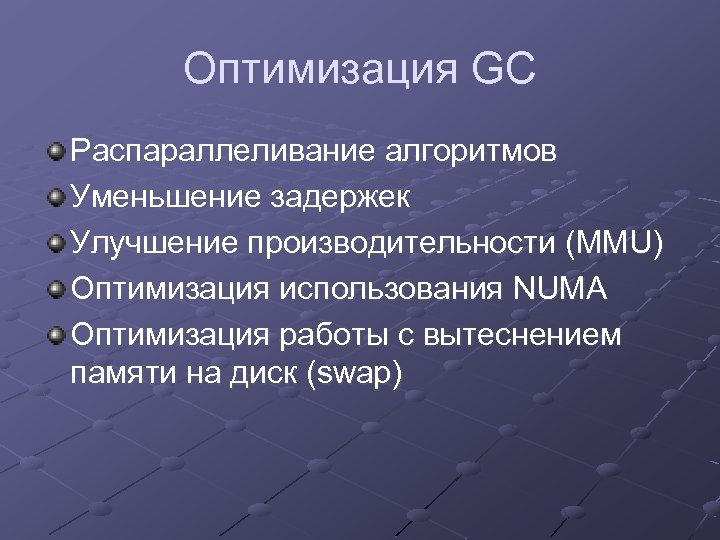 Оптимизация GC

Распараллеливание алгоритмов
Уменьшение задержек
Улучшение производительности (MMU)
Оптимизация использования NUMA
Оптимизация работы с вытеснением памяти на диск (swap)